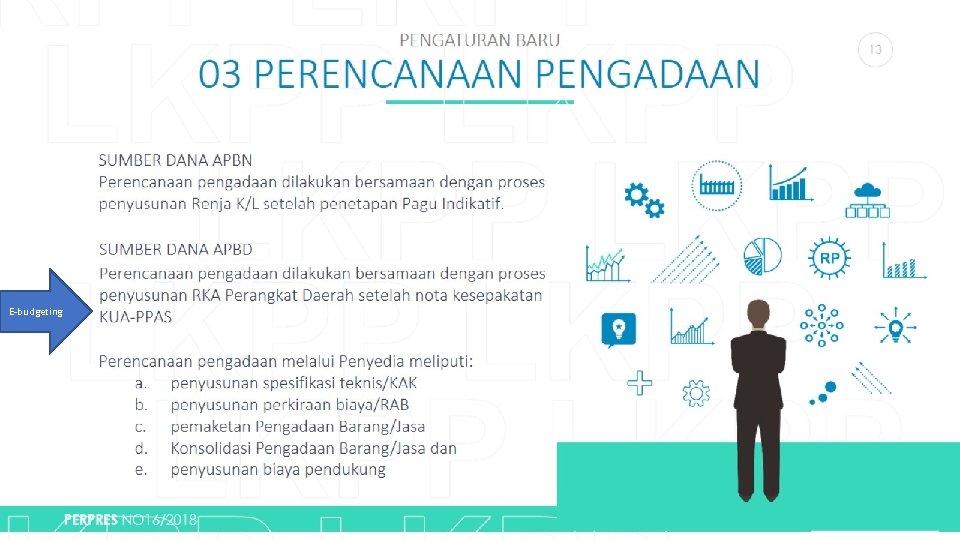 PENGATURAN BARU

13

03 PERENCANAAN PENGADAAN

SUMBER DANA APBN
Perencanaan pengadaan dilakukan bersamaan dengan proses penyusunan Renja K/L setelah penetapan Pagu Indikatif.

SUMBER DANA APBD
Perencanaan pengadaan dilakukan bersamaan dengan proses penyusunan RKA Perangkat Daerah setelah nota kesepakatan KUA-PPAS

E-budgeting

Perencanaan pengadaan melalui Penyedia meliputi:
a. penyusunan spesifikasi teknis/KAK
b. penyusunan perkiraan biaya/RAB
c. pemaketan Pengadaan Barang/Jasa
d. Konsolidasi Pengadaan Barang/Jasa dan
e. penyusunan biaya pendukung

RP

PERPRES NO16/2018